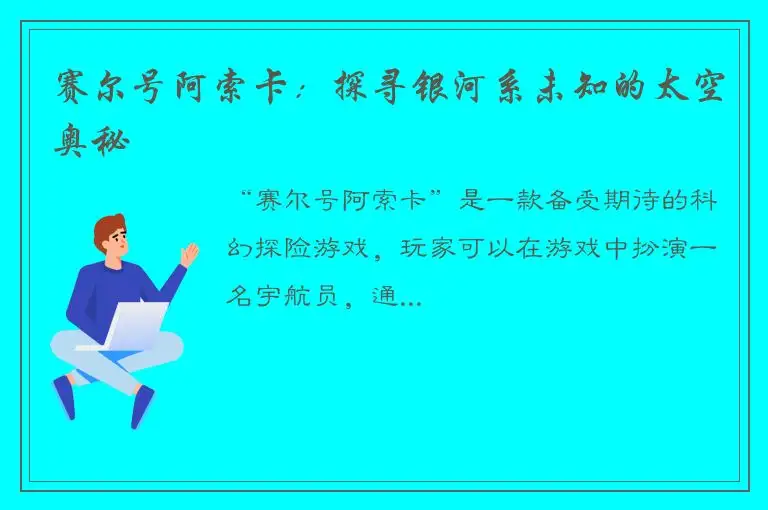 赛尔号阿索卡：探寻银河系未知的太空奥秘

“赛尔号阿索卡”是一款备受期待的科幻探险游戏，玩家可以在游戏中扮演一名宇航员，通...